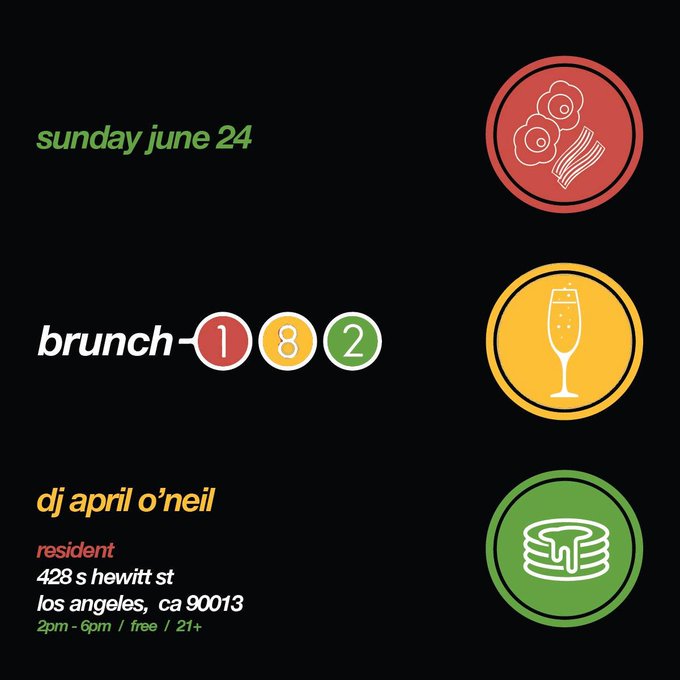 sunday june 24

brunch-182

dj april o'neil

resident
428 s hewitt st
los angeles, ca 90013
2pm - 6pm / free / 21+